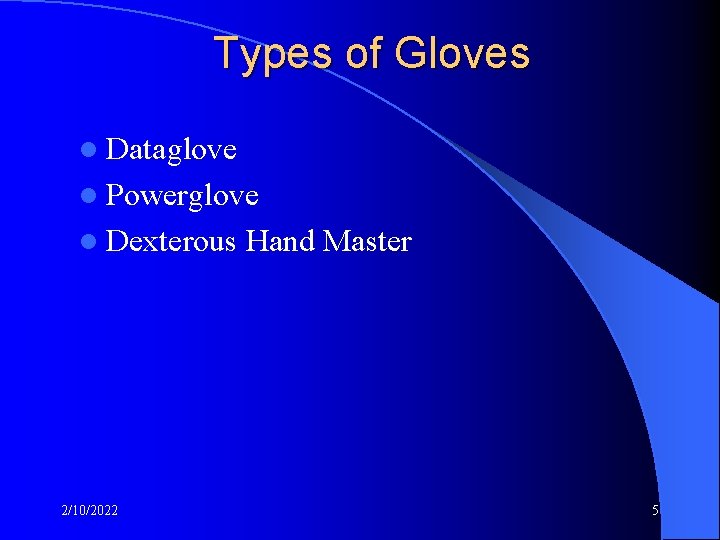 Types of Gloves

- Dataglove
- Powerglove
- Dexterous Hand Master

2/10/2022

5